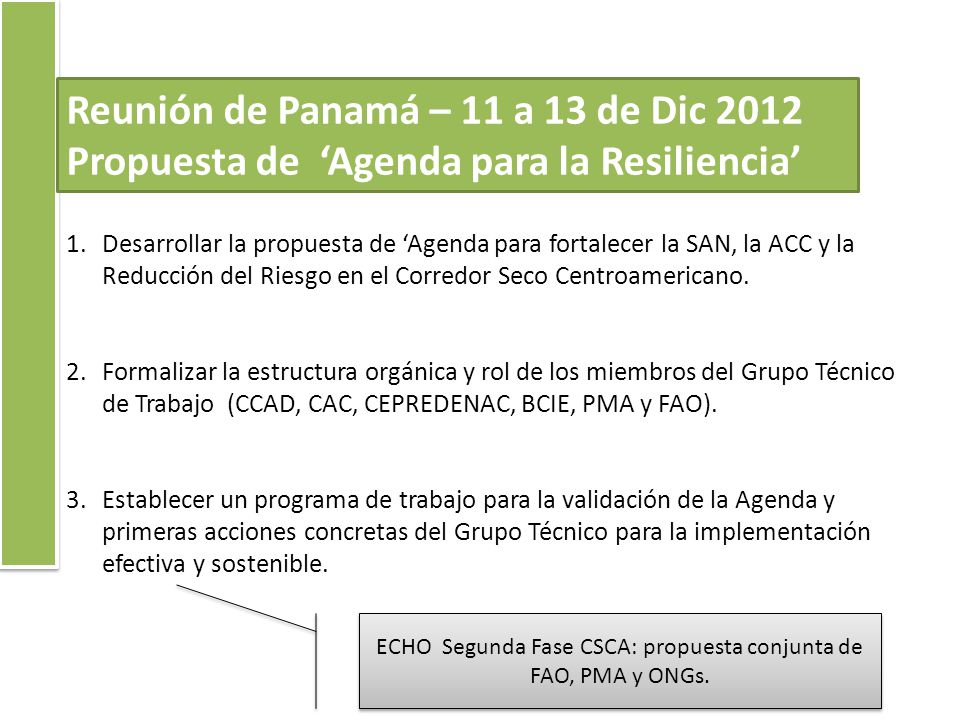 Reunión de Panamá – 11 a 13 de Dic 2012
Propuesta de ‘Agenda para la Resiliencia’

1. Desarrollar la propuesta de ‘Agenda para fortalecer la SAN, la ACC y la Reducción del Riesgo en el Corredor Seco Centroamericano.

2. Formalizar la estructura orgánica y rol de los miembros del Grupo Técnico de Trabajo (CCAD, CAC, CEPREDENAC, BCIE, PMA y FAO).

3. Establecer un programa de trabajo para la validación de la Agenda y primeras acciones concretas del Grupo Técnico para la implementación efectiva y sostenible.

ECHO Segunda Fase CSCA: propuesta conjunta de FAO, PMA y ONGs.